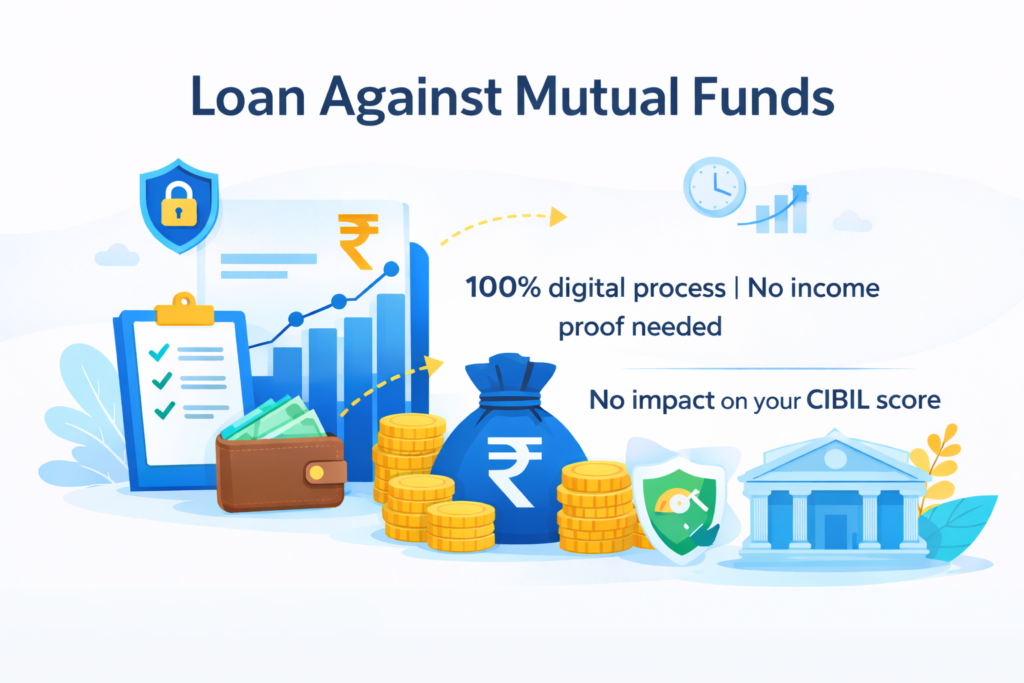 Loan Against Mutual Funds

₹

100% digital process | No income proof needed

No impact on your CIBIL score

₹